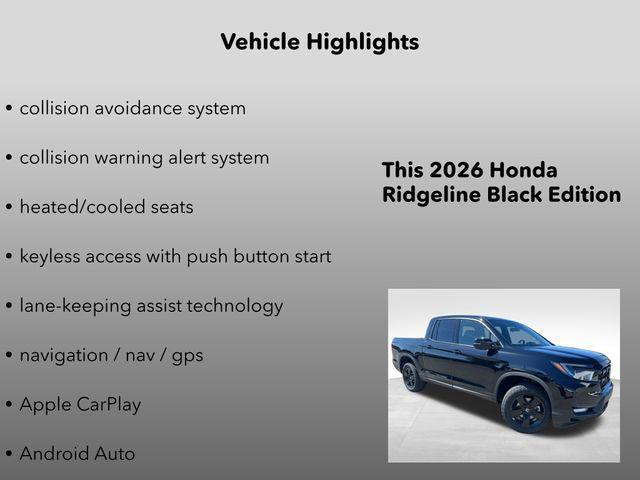 Vehicle Highlights

• collision avoidance system

• collision warning alert system

• heated/cooled seats

• keyless access with push button start

• lane-keeping assist technology

• navigation / nav / gps

• Apple CarPlay

• Android Auto

This 2026 Honda Ridgeline Black Edition